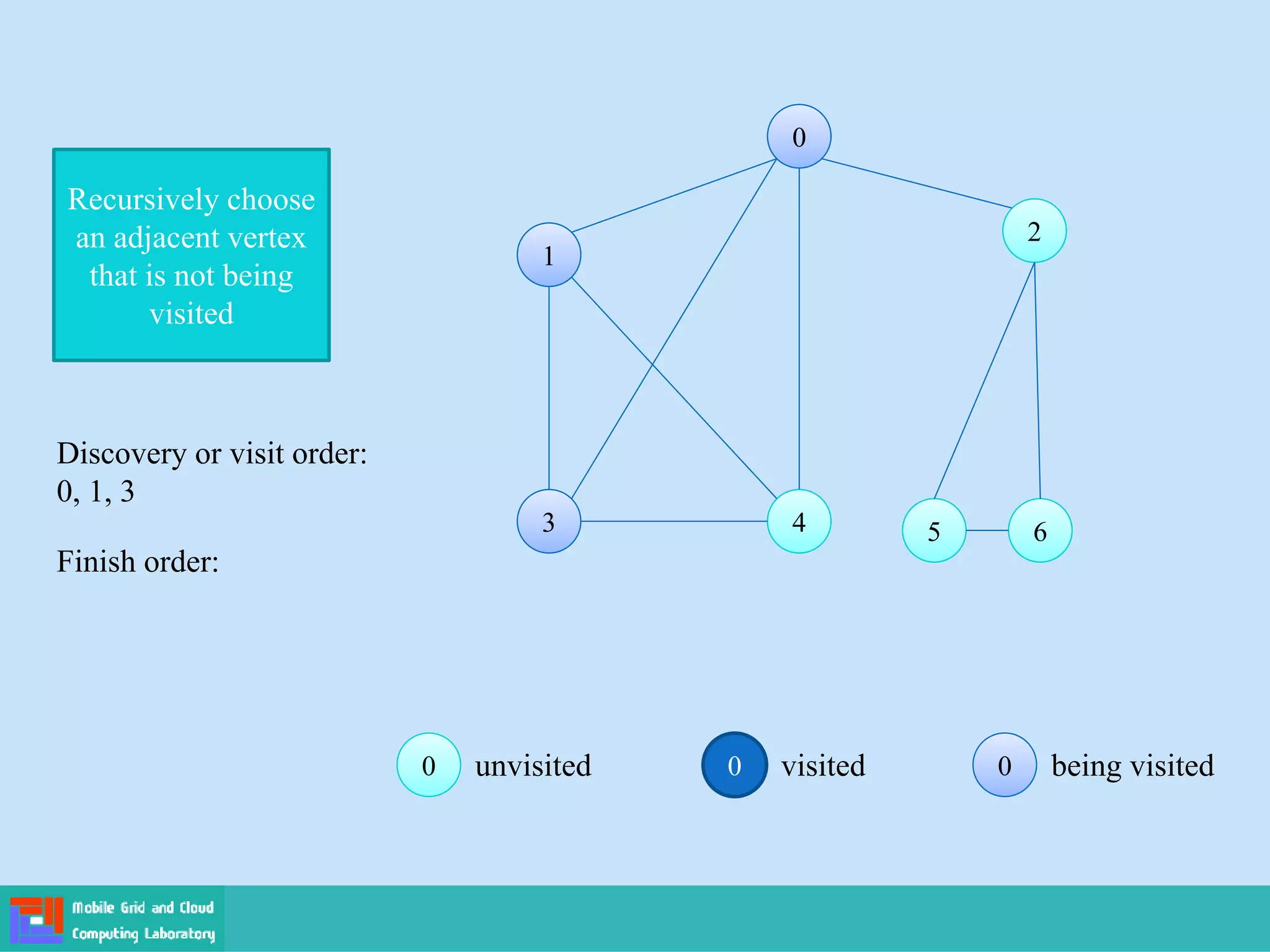 Recursively choose an adjacent vertex that is not being visited

Discovery or visit order:
0, 1, 3

Finish order:

0

1

2

3

4

5

6

0 unvisited

0 visited

0 being visited

Mobile Grid and Cloud Computing Laboratory